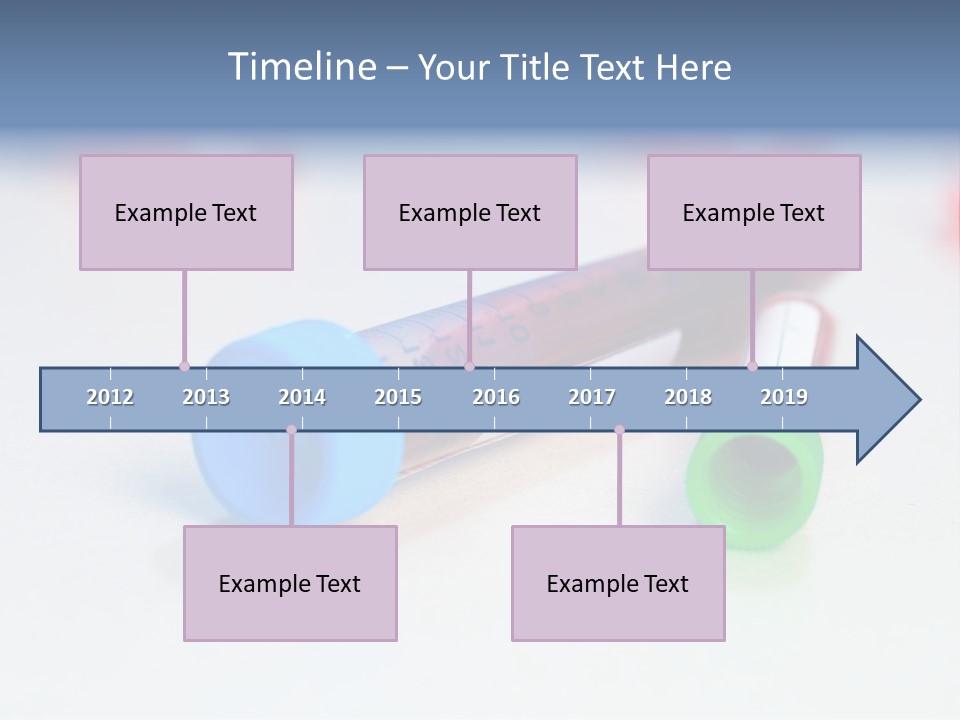 Timeline – Your Title Text Here

Example Text

Example Text

Example Text

2012 2013 2014 2015 2016 2017 2018 2019

Example Text

Example Text